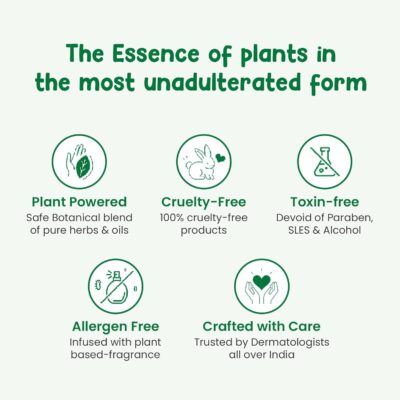 The Essence of plants in the most unadulterated form

Plant Powered
Safe Botanical blend of pure herbs & oils

Cruelty-Free
100% cruelty-free products

Toxin-free
Devoid of Paraben, SLES & Alcohol

Allergen Free
Infused with plant based-fragrance

Crafted with Care
Trusted by Dermatologists all over India